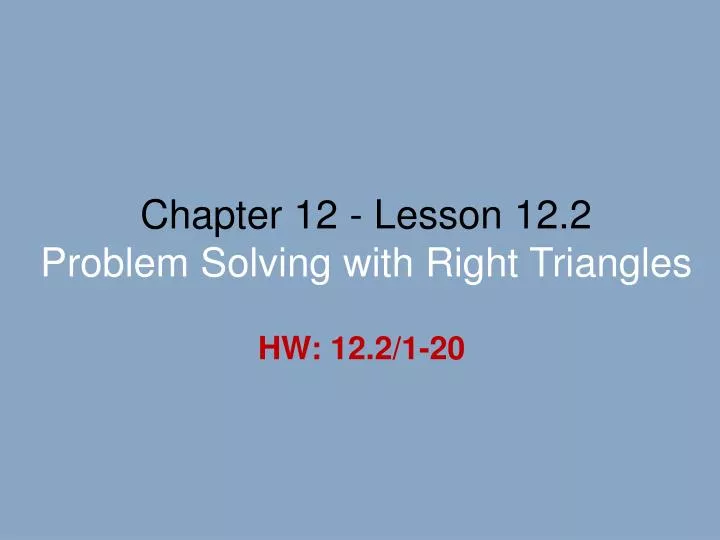 Chapter 12 - Lesson 12.2
Problem Solving with Right Triangles

HW: 12.2/1-20